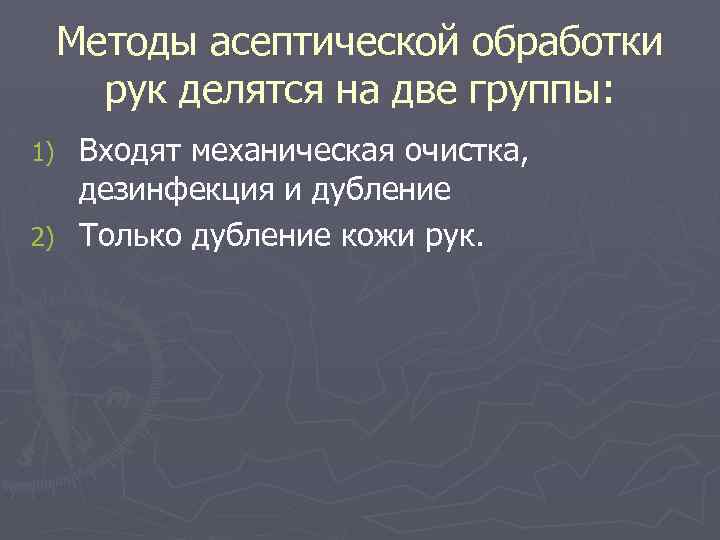 Методы асептической обработки рук делятся на две группы:

1) Входят механическая очистка, дезинфекция и дубление
2) Только дубление кожи рук.